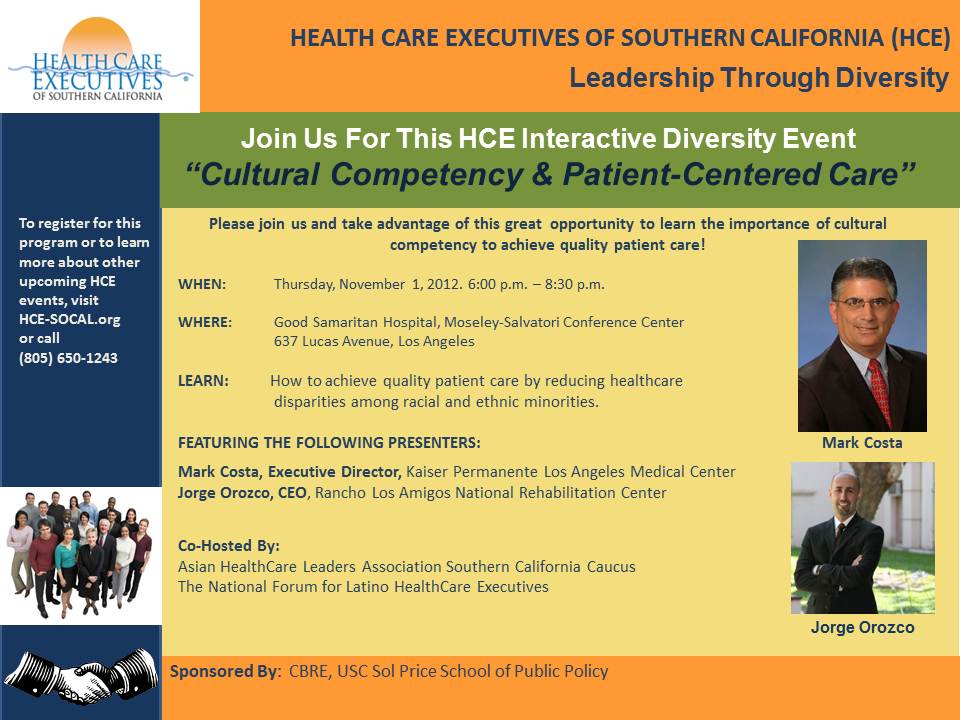 HEALTH CARE EXECUTIVES OF SOUTHERN CALIFORNIA

HEALTH CARE EXECUTIVES OF SOUTHERN CALIFORNIA (HCE)

Leadership Through Diversity

Join Us For This HCE Interactive Diversity Event

"Cultural Competency & Patient-Centered Care"

To register for this program or to learn more about other upcoming HCE events, visit HCE-SOCAL.org or call (805) 650-1243

Please join us and take advantage of this great opportunity to learn the importance of cultural competency to achieve quality patient care!

WHEN: Thursday, November 1, 2012. 6:00 p.m. – 8:30 p.m.

WHERE: Good Samaritan Hospital, Moseley-Salvatori Conference Center
637 Lucas Avenue, Los Angeles

LEARN: How to achieve quality patient care by reducing healthcare disparities among racial and ethnic minorities.

FEATURING THE FOLLOWING PRESENTERS:

Mark Costa, Executive Director, Kaiser Permanente Los Angeles Medical Center
Jorge Orozco, CEO, Rancho Los Amigos National Rehabilitation Center

Co-Hosted By:
Asian HealthCare Leaders Association Southern California Caucus
The National Forum for Latino HealthCare Executives

Mark Costa

Jorge Orozco

Sponsored By: CBRE, USC Sol Price School of Public Policy